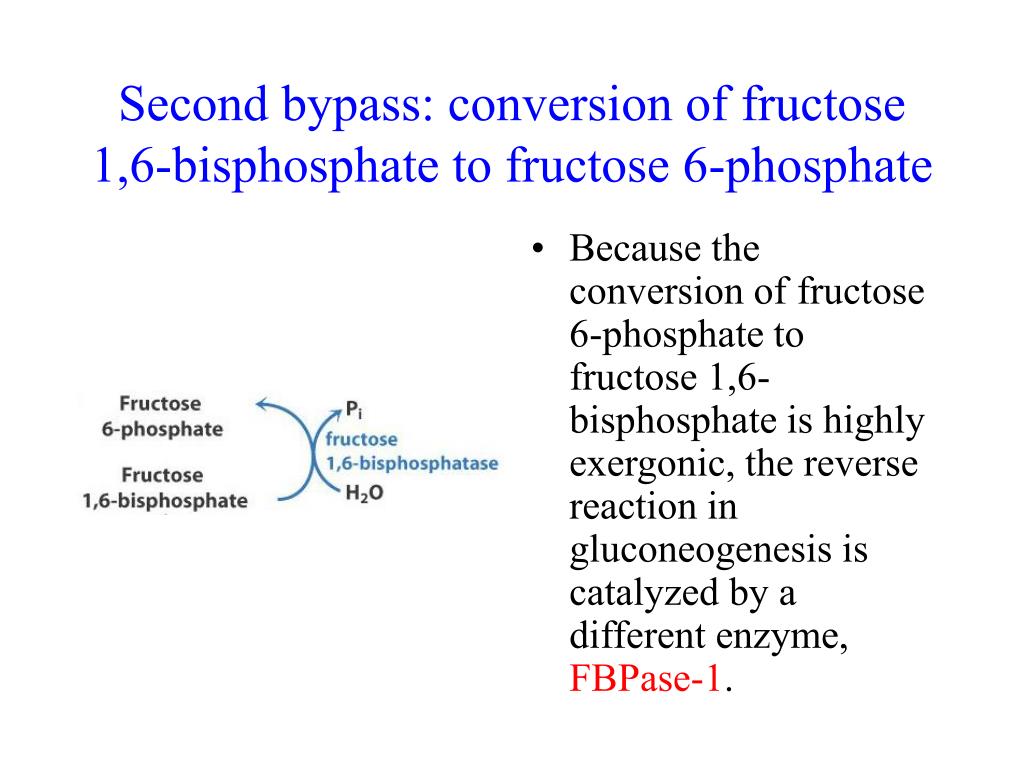 Second bypass: conversion of fructose 1,6-bisphosphate to fructose 6-phosphate

Fructose 6-phosphate

Fructose 1,6-bisphosphate

$P_i$

fructose 1,6-bisphosphatase

$H_2O$

• Because the conversion of fructose 6-phosphate to fructose 1,6-bisphosphate is highly exergonic, the reverse reaction in gluconeogenesis is catalyzed by a different enzyme, FBPase-1.